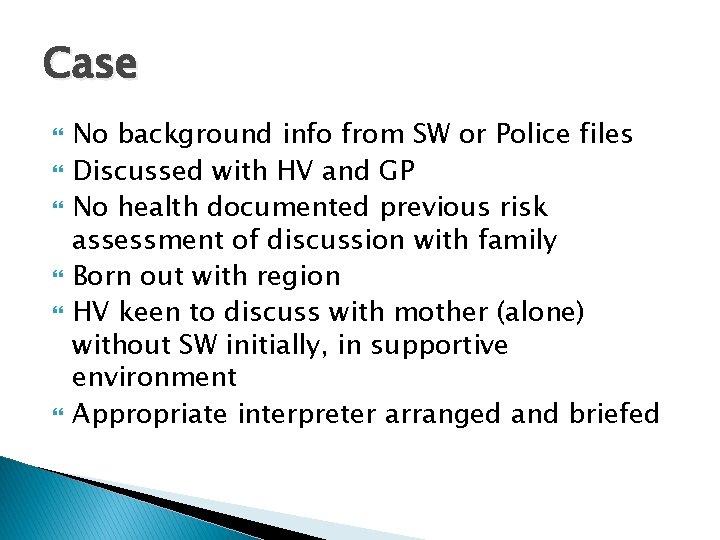 Case

No background info from SW or Police files
Discussed with HV and GP
No health documented previous risk assessment of discussion with family
Born out with region
HV keen to discuss with mother (alone) without SW initially, in supportive environment
Appropriate interpreter arranged and briefed